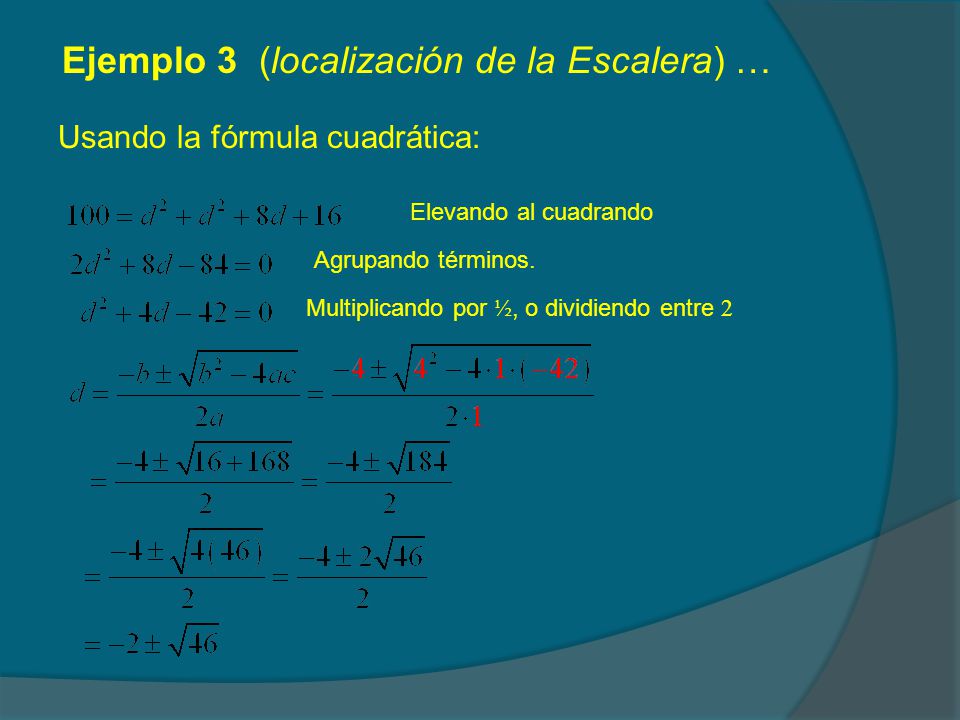 Ejemplo 3 (localización de la Escalera) …

Usando la fórmula cuadrática:

$100 = d^2 + d^2 + 8d + 16$ Elevando al cuadrando

$2d^2 + 8d - 84 = 0$ Agrupando términos.

$d^2 + 4d - 42 = 0$ Multiplicando por ½, o dividiendo entre 2

$d = \frac{-b \pm \sqrt{b^2 - 4ac}}{2a} = \frac{-4 \pm \sqrt{4^2 - 4 \cdot 1 \cdot (-42)}}{2 \cdot 1}$

$= \frac{-4 \pm \sqrt{16 + 168}}{2} = \frac{-4 \pm \sqrt{184}}{2}$

$= \frac{-4 \pm \sqrt{4(46)}}{2} = \frac{-4 \pm 2\sqrt{46}}{2}$

$= -2 \pm \sqrt{46}$